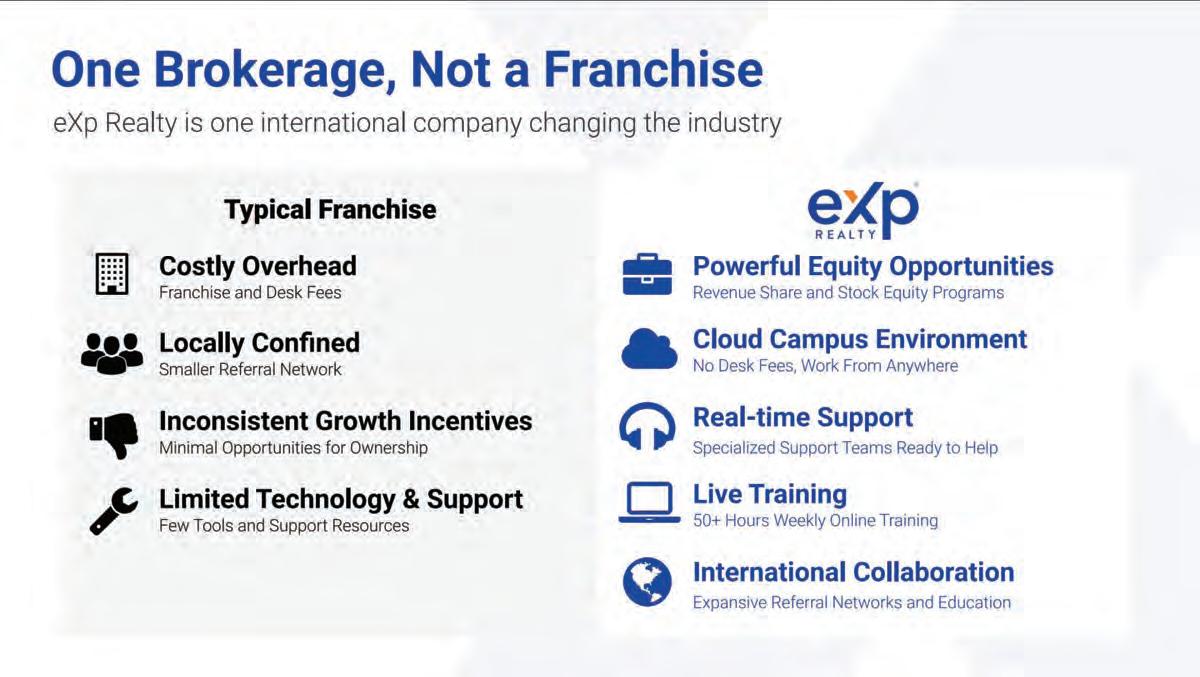 One Brokerage, Not a Franchise

eXp Realty is one international company changing the industry

Typical Franchise

Costly Overhead
Franchise and Desk Fees

Locally Confined
Smaller Referral Network

Inconsistent Growth Incentives
Minimal Opportunities for Ownership

Limited Technology & Support
Few Tools and Support Resources

eXp REALTY

Powerful Equity Opportunities
Revenue Share and Stock Equity Programs

Cloud Campus Environment
No Desk Fees, Work From Anywhere

Real-time Support
Specialized Support Teams Ready to Help

Live Training
50+ Hours Weekly Online Training

International Collaboration
Expansive Referral Networks and Education